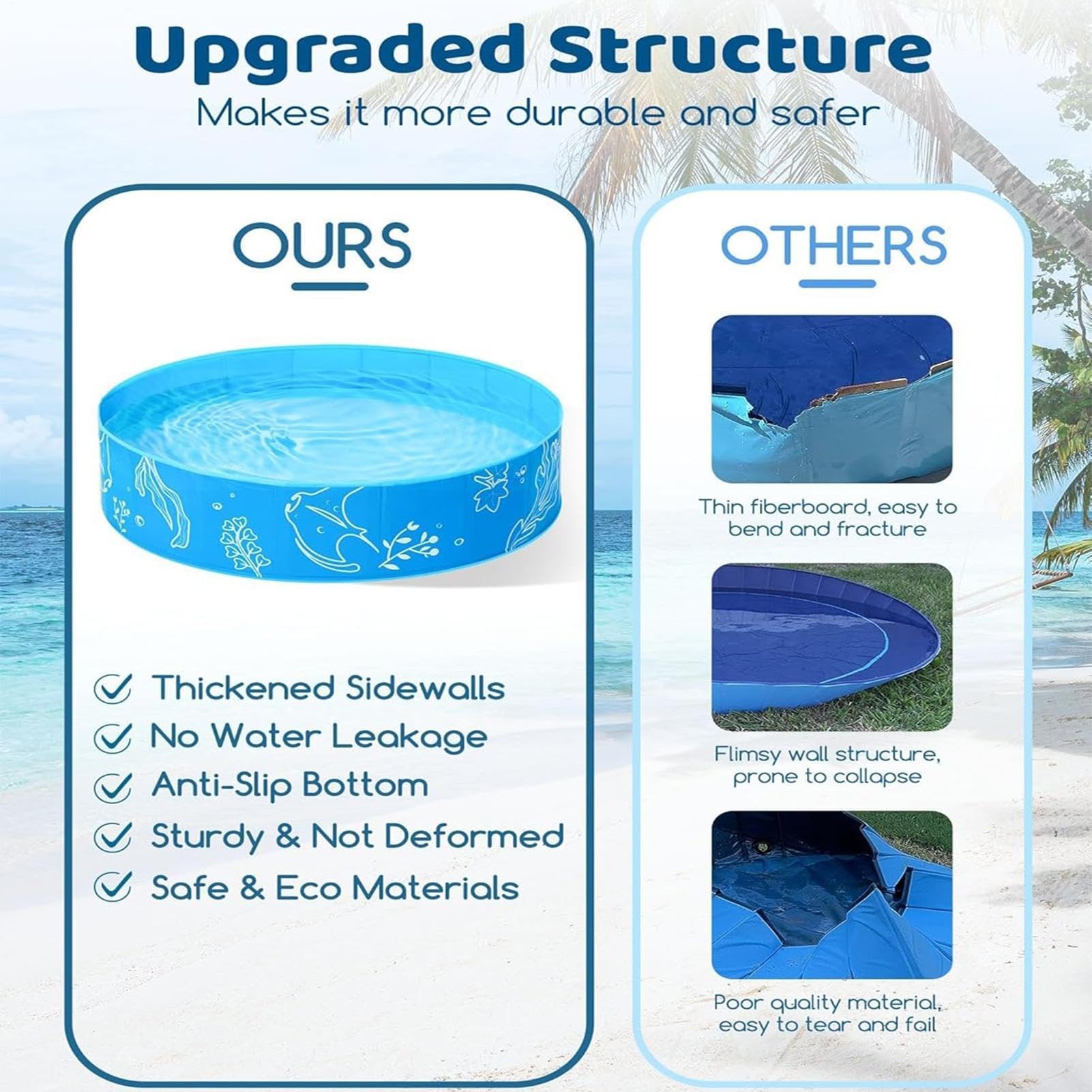 Upgraded Structure

Makes it more durable and safer

OURS

Thickened Sidewalls
No Water Leakage
Anti-Slip Bottom
Sturdy & Not Deformed
Safe & Eco Materials

OTHERS

Thin fiberboard, easy to bend and fracture

Flimsy wall structure, prone to collapse

Poor quality material, easy to tear and fail